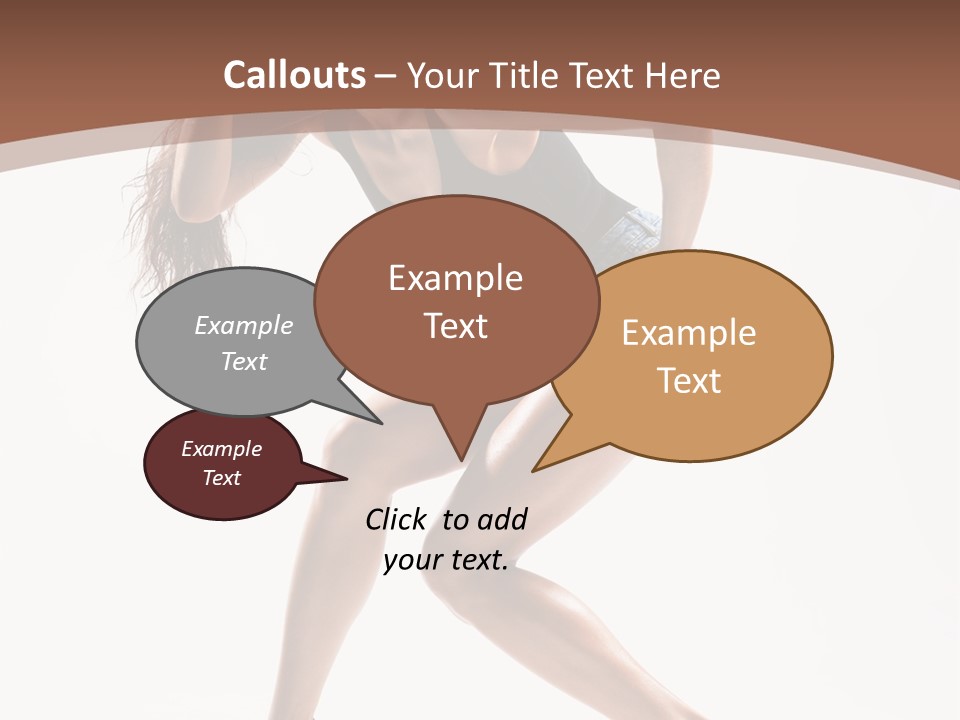 Callouts – Your Title Text Here

Example Text

Example Text

Example Text

Example Text

Click to add your text.